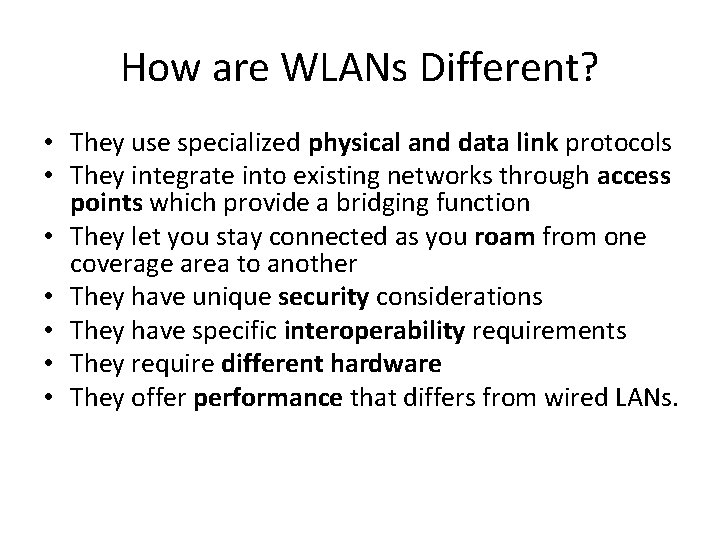 How are WLANs Different?

• They use specialized physical and data link protocols
• They integrate into existing networks through access points which provide a bridging function
• They let you stay connected as you roam from one coverage area to another
• They have unique security considerations
• They have specific interoperability requirements
• They require different hardware
• They offer performance that differs from wired LANs.